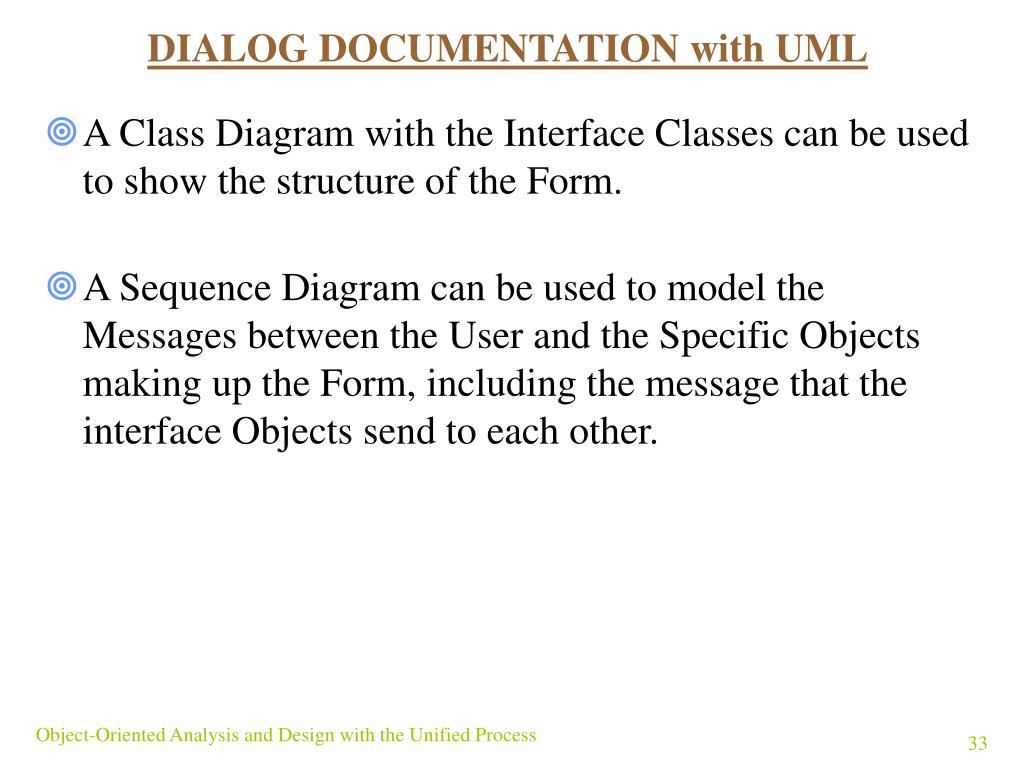 DIALOG DOCUMENTATION with UML

A Class Diagram with the Interface Classes can be used to show the structure of the Form.

A Sequence Diagram can be used to model the Messages between the User and the Specific Objects making up the Form, including the message that the interface Objects send to each other.

Object-Oriented Analysis and Design with the Unified Process

33